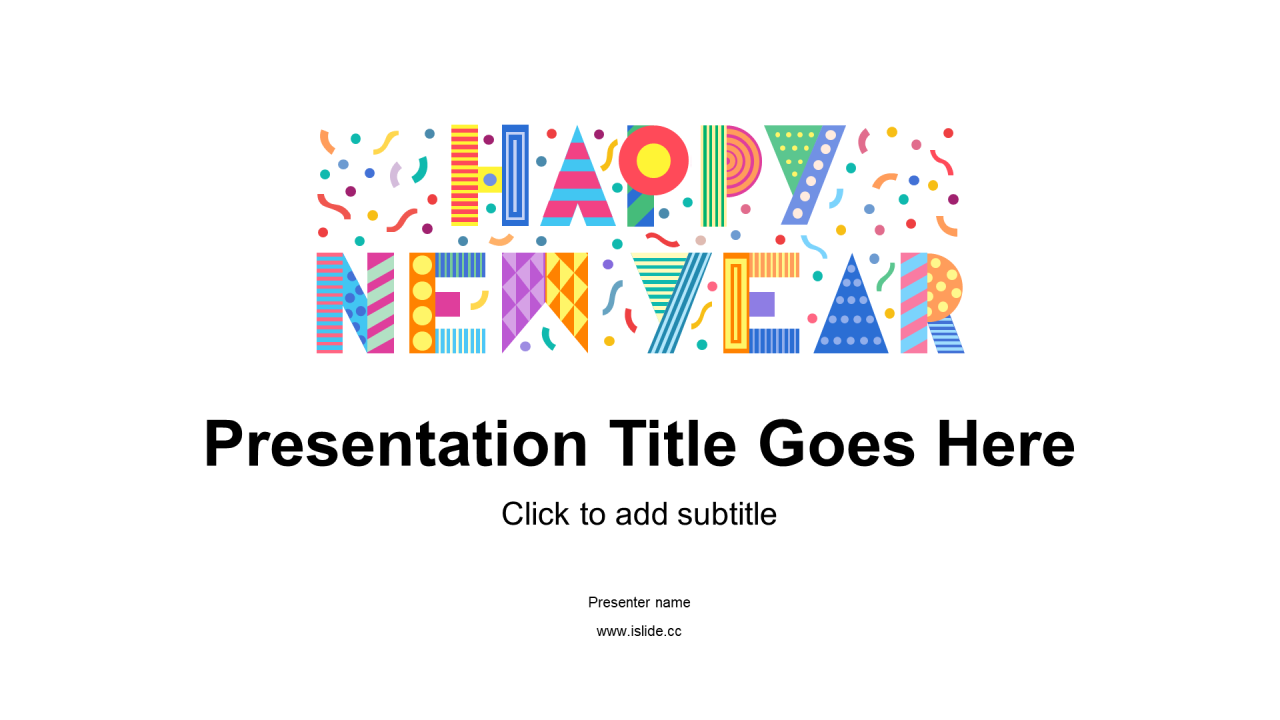 HAPPY
NEW YEAR

Presentation Title Goes Here

Click to add subtitle

Presenter name

www.islide.cc